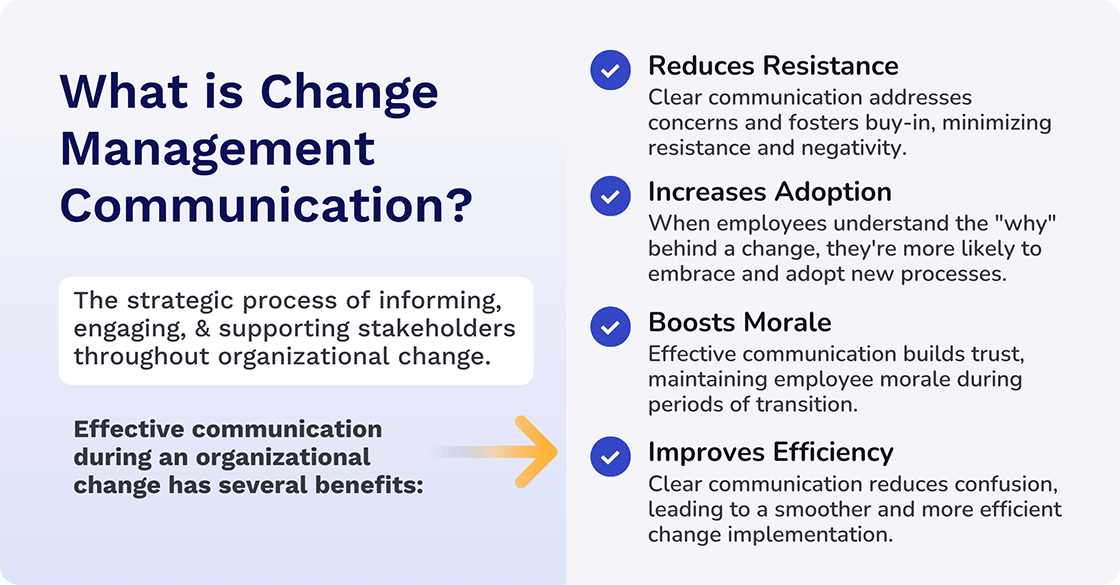 What is Change Management Communication?

The strategic process of informing, engaging, & supporting stakeholders throughout organizational change.

Effective communication during an organizational change has several benefits:

Reduces Resistance
Clear communication addresses concerns and fosters buy-in, minimizing resistance and negativity.

Increases Adoption
When employees understand the "why" behind a change, they're more likely to embrace and adopt new processes.

Boosts Morale
Effective communication builds trust, maintaining employee morale during periods of transition.

Improves Efficiency
Clear communication reduces confusion, leading to a smoother and more efficient change implementation.